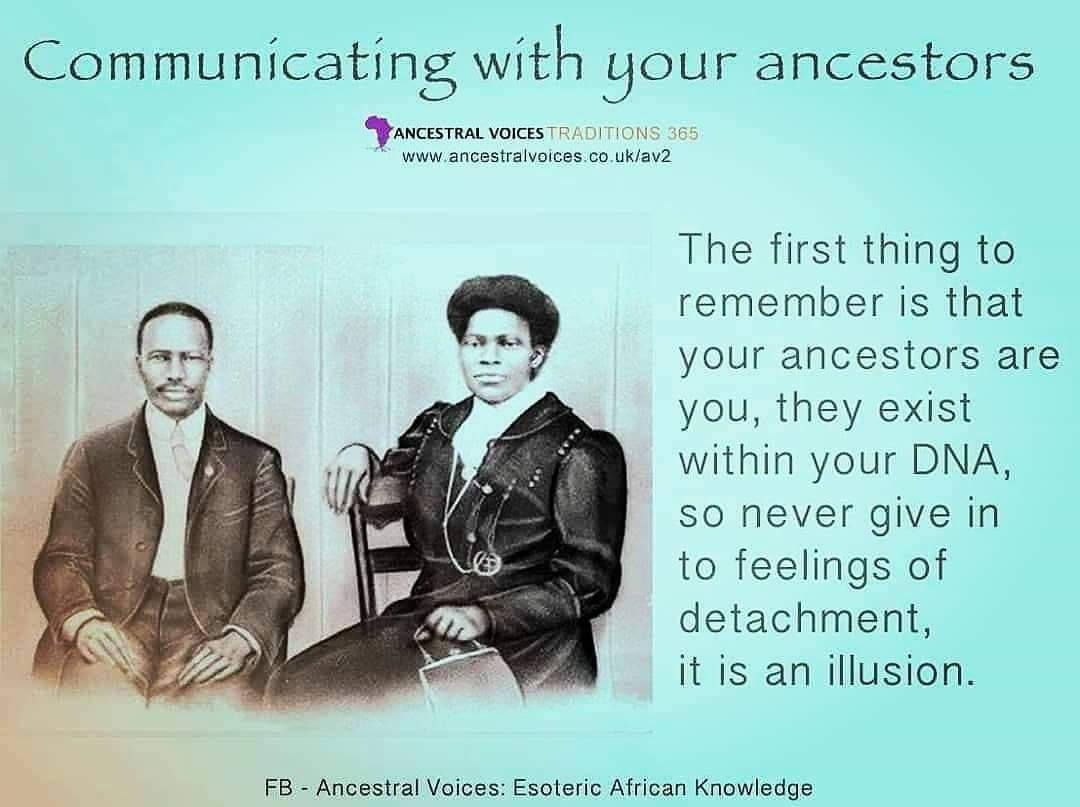 Communicating with your ancestors

ANCESTRAL VOICES TRADITIONS 365
www.ancestralvoices.co.uk/av2

The first thing to remember is that your ancestors are you, they exist within your DNA, so never give in to feelings of detachment, it is an illusion.

FB - Ancestral Voices: Esoteric African Knowledge